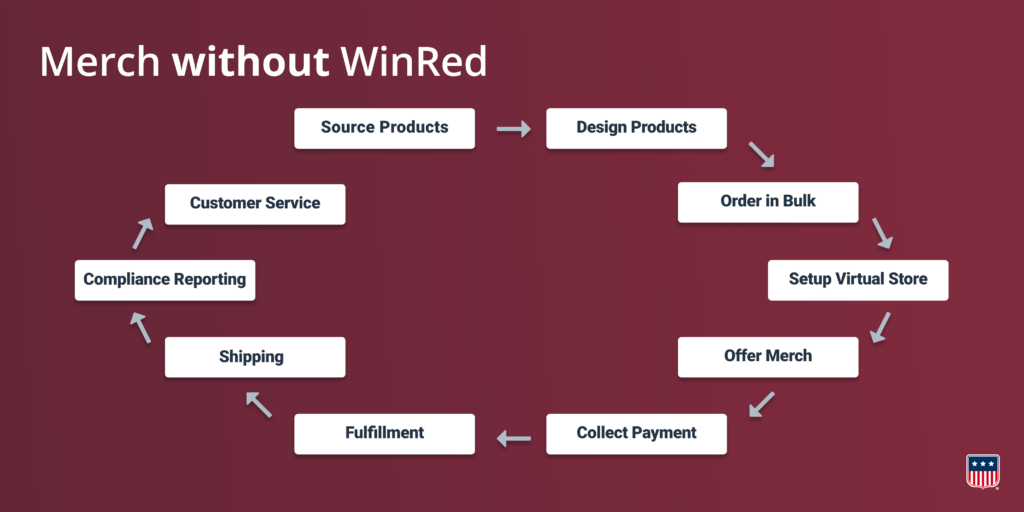 Merch without WinRed

Source Products

Design Products

Order in Bulk

Setup Virtual Store

Offer Merch

Collect Payment

Fulfillment

Shipping

Compliance Reporting

Customer Service